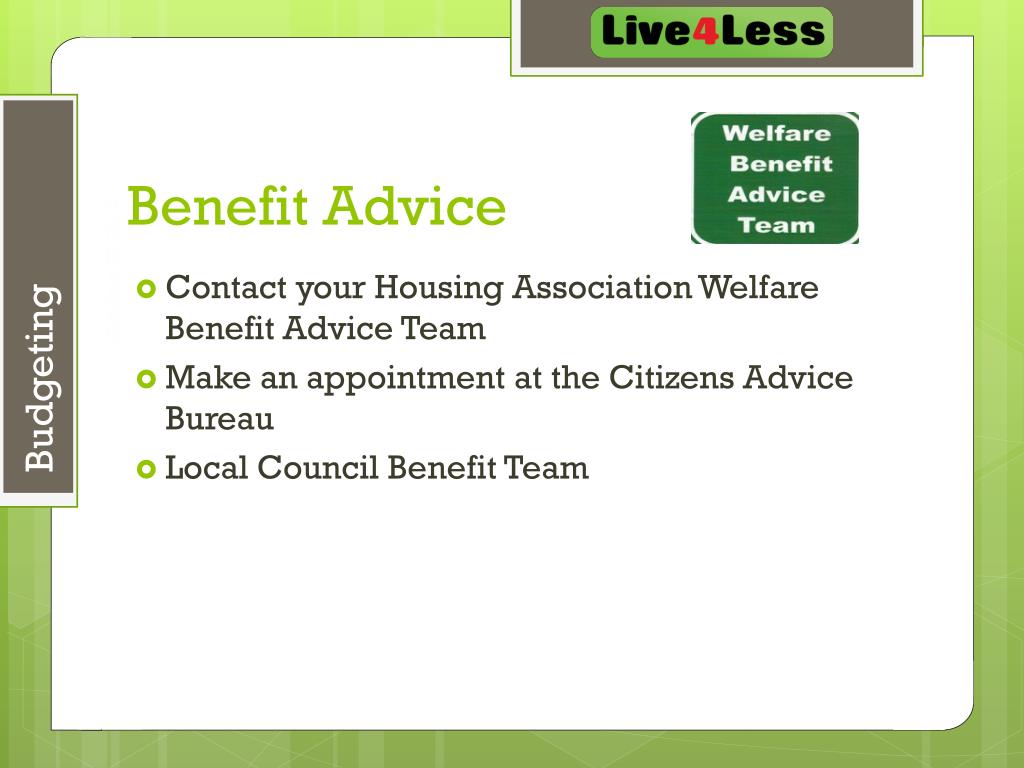 Live4Less

Budgeting

Welfare Benefit Advice Team

Benefit Advice

Contact your Housing Association Welfare Benefit Advice Team

Make an appointment at the Citizens Advice Bureau

Local Council Benefit Team